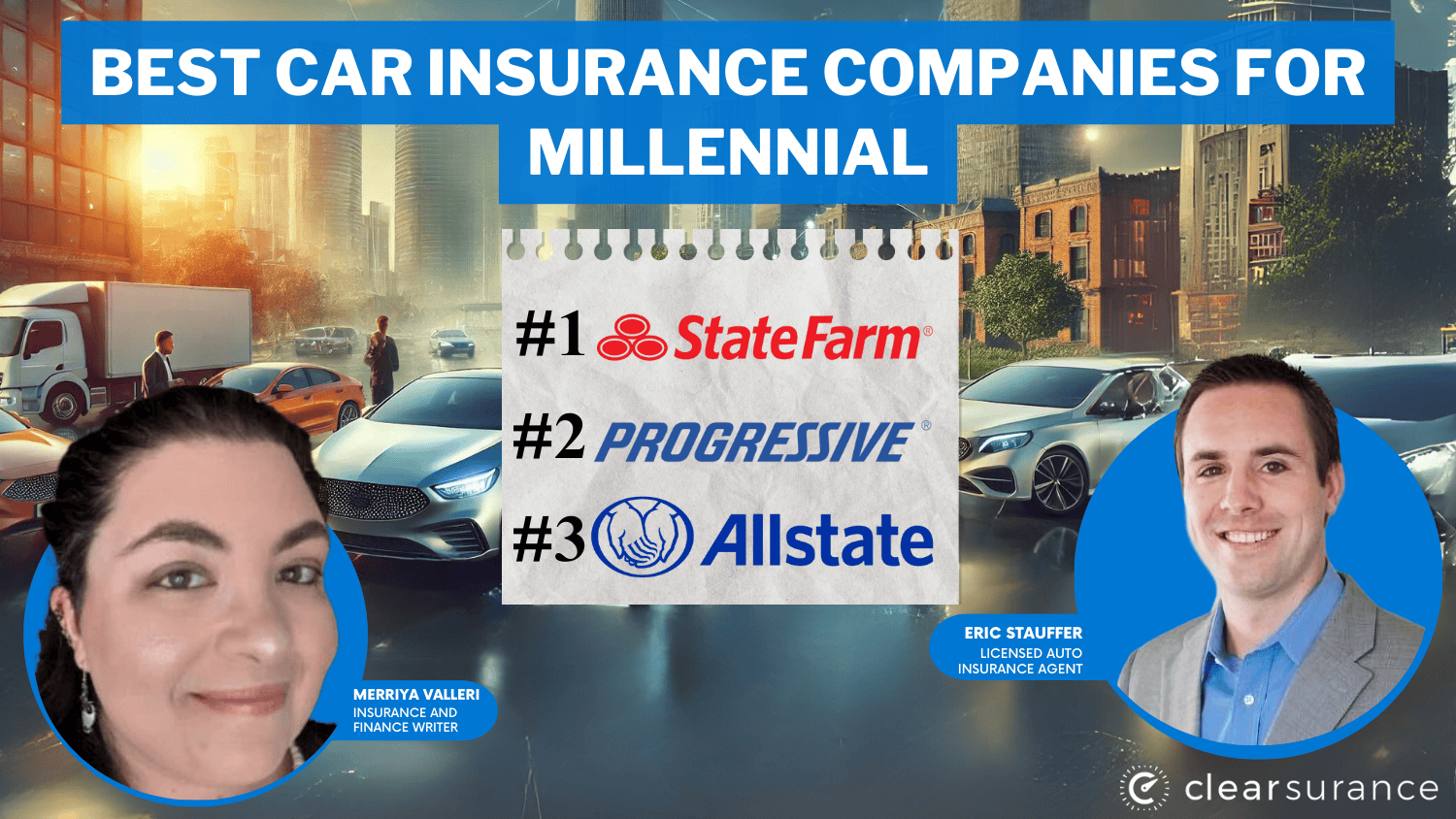 BEST CAR INSURANCE COMPANIES FOR MILLENNIAL

#1 StateFarm®

#2 PROGRESSIVE®

#3 Allstate

MERRIYA VALLERI
INSURANCE AND FINANCE WRITER

ERIC STAUFFER
LICENSED AUTO INSURANCE AGENT

clearsurance